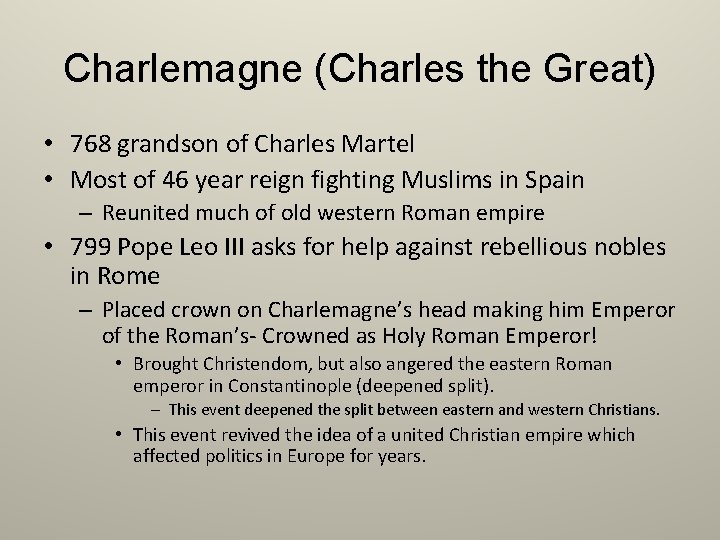 Charlemagne (Charles the Great)

• 768 grandson of Charles Martel
• Most of 46 year reign fighting Muslims in Spain
– Reunited much of old western Roman empire
• 799 Pope Leo III asks for help against rebellious nobles in Rome
– Placed crown on Charlemagne's head making him Emperor of the Roman's- Crowned as Holy Roman Emperor!
• Brought Christendom, but also angered the eastern Roman emperor in Constantinople (deepened split).
– This event deepened the split between eastern and western Christians.
• This event revived the idea of a united Christian empire which affected politics in Europe for years.